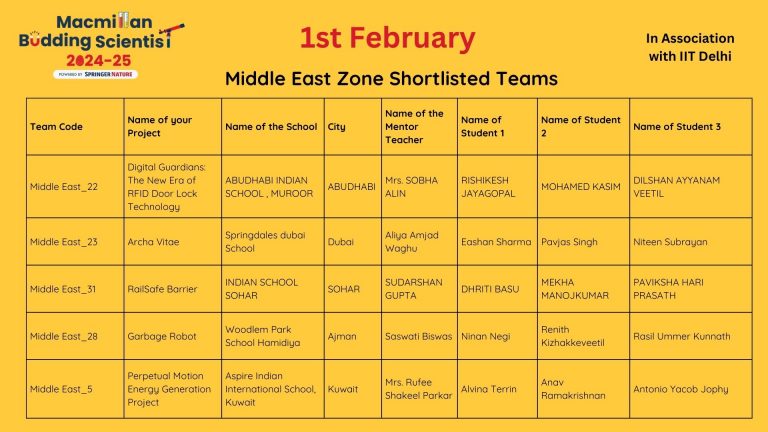 Macmillan Budding Scientist 2024-25
POWERED BY SPRINGER NATURE

1st February

In Association with IIT Delhi

Middle East Zone Shortlisted Teams

| Team Code | Name of your Project | Name of the School | City | Name of the Mentor Teacher | Name of Student 1 | Name of Student 2 | Name of Student 3 |
|---|---|---|---|---|---|---|---|
| Middle East_22 | Digital Guardians: The New Era of RFID Door Lock Technology | ABUDHABI INDIAN SCHOOL , MUROOR | ABUDHABI | Mrs. SOBHA ALIN | RISHIKESH JAYAGOPAL | MOHAMED KASIM | DILSHAN AYYANAM VEETIL |
| Middle East_23 | Archa Vitae | Springdales dubai School | Dubai | Aliya Amjad Waghu | Eashan Sharma | Pavjas Singh | Niteen Subrayan |
| Middle East_31 | RailSafe Barrier | INDIAN SCHOOL SOHAR | SOHAR | SUDARSHAN GUPTA | DHRITI BASU | MEKHA MANOJKUMAR | PAVIKSHA HARI PRASATH |
| Middle East_28 | Garbage Robot | Woodlem Park School Hamidiya | Ajman | Saswati Biswas | Ninan Negi | Renith Kizhakkeveetil | Rasil Ummer Kunnath |
| Middle East_5 | Perpetual Motion Energy Generation Project | Aspire Indian International School, Kuwait | Kuwait | Mrs. Rufee Shakeel Parkar | Alvina Terrin | Anav Ramakrishnan | Antonio Yacob Jophy |